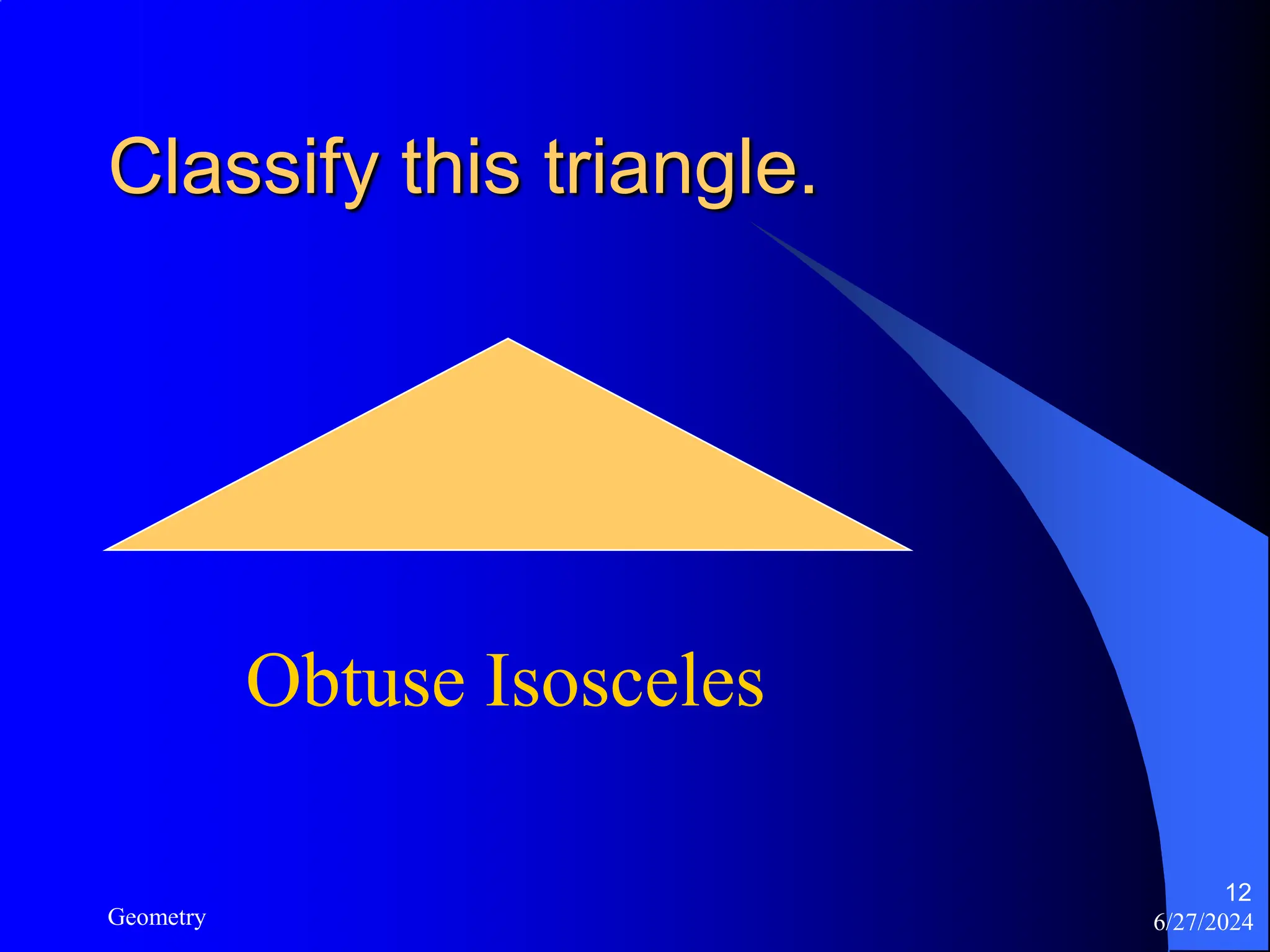 Classify this triangle.

Obtuse Isosceles

Geometry

12
6/27/2024